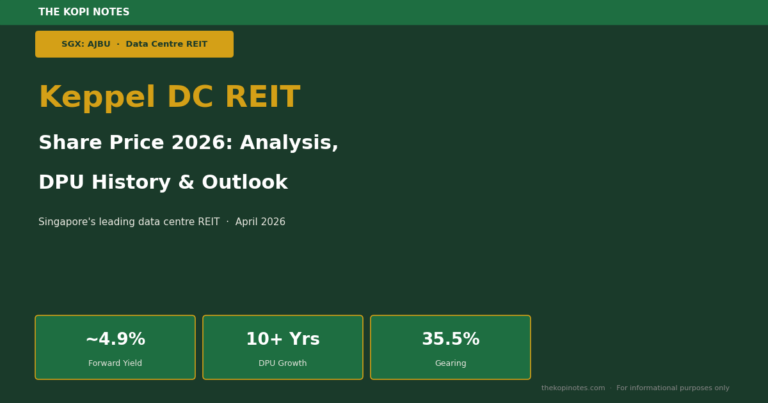 THE KOPI NOTES

SGX: AJBU · Data Centre REIT

Keppel DC REIT

Share Price 2026: Analysis,

DPU History & Outlook

Singapore's leading data centre REIT · April 2026

~4.9%
Forward Yield

10+ Yrs
DPU Growth

35.5%
Gearing

thekopinotes.com · For informational purposes only